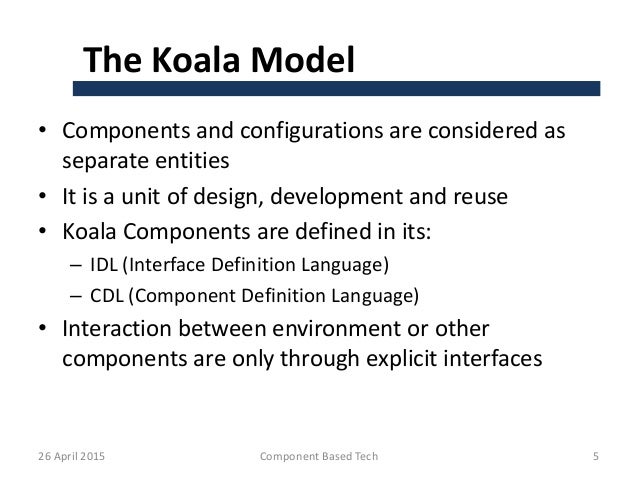 The Koala Model

• Components and configurations are considered as separate entities
• It is a unit of design, development and reuse
• Koala Components are defined in its:
– IDL (Interface Definition Language)
– CDL (Component Definition Language)
• Interaction between environment or other components are only through explicit interfaces

26 April 2015 Component Based Tech 5